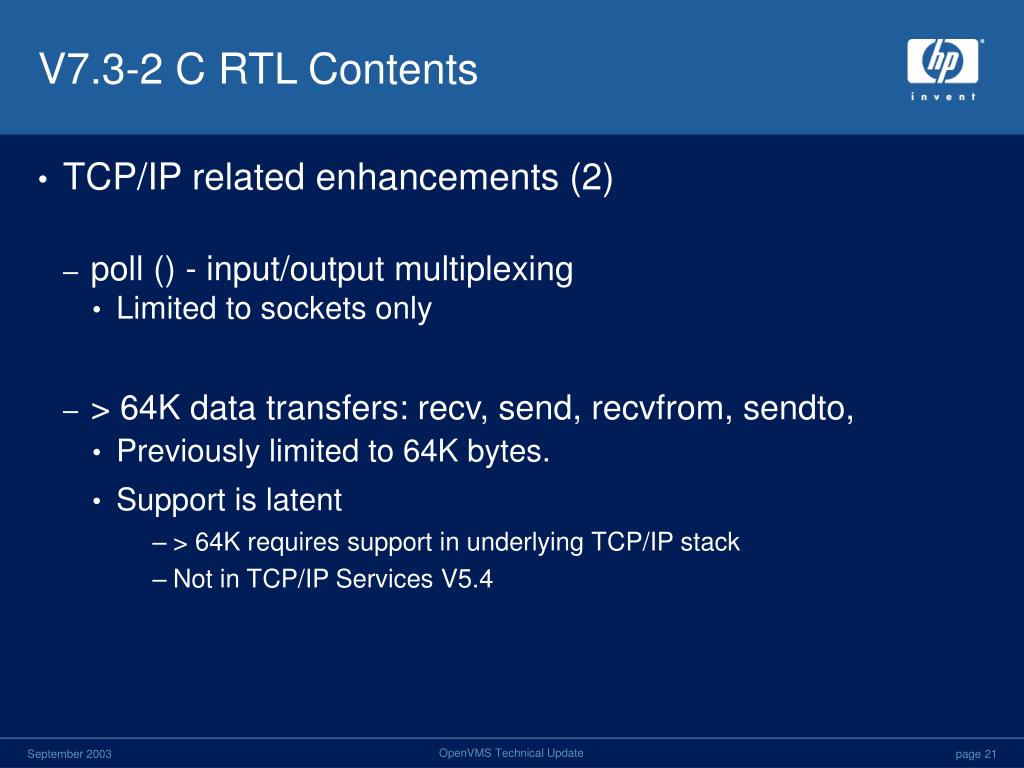 V7.3-2 C RTL Contents

hp
invent

• TCP/IP related enhancements (2)

– poll () - input/output multiplexing
• Limited to sockets only

– > 64K data transfers: recv, send, recvfrom, sendto,
• Previously limited to 64K bytes.
• Support is latent
– > 64K requires support in underlying TCP/IP stack
– Not in TCP/IP Services V5.4

September 2003

OpenVMS Technical Update

page 21